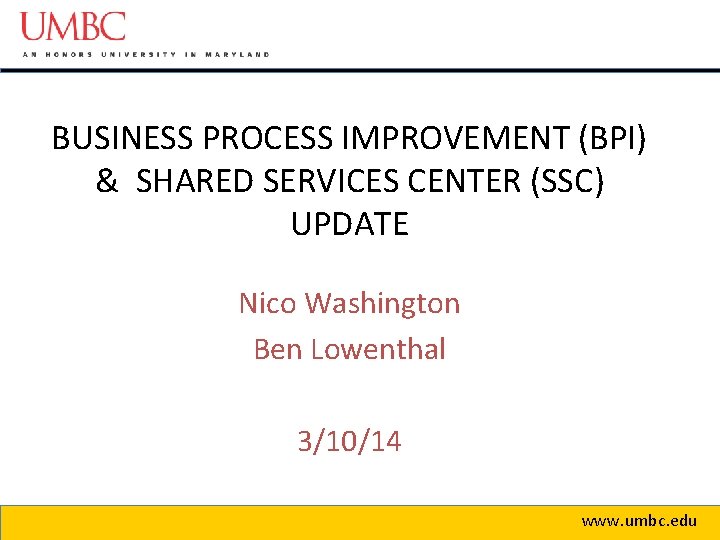 UMBC
AN HONORS UNIVERSITY IN MARYLAND

BUSINESS PROCESS IMPROVEMENT (BPI) & SHARED SERVICES CENTER (SSC) UPDATE

Nico Washington

Ben Lowenthal

3/10/14

www.umbc.edu